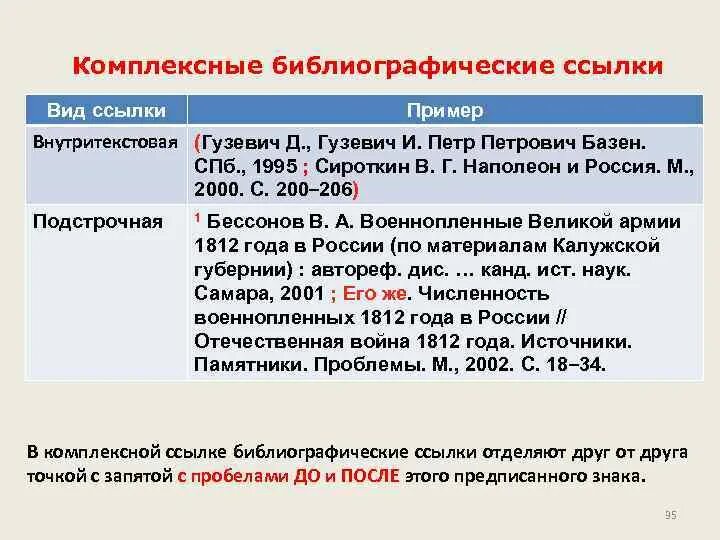 Комплексные библиографические ссылки

| Вид ссылки | Пример |
|---|---|
| Внутритекстовая | (Гузевич Д., Гузевич И. Петр Петрович Базен. СПб., 1995 ; Сироткин В. Г. Наполеон и Россия. М., 2000. С. 200–206) |
| Подстрочная | $^1$ Бессонов В. А. Военнопленные Великой армии 1812 года в России (по материалам Калужской губернии) : автореф. дис. … канд. ист. наук. Самара, 2001 ; Его же. Численность военнопленных 1812 года в России // Отечественная война 1812 года. Источники. Памятники. Проблемы. М., 2002. С. 18–34. |

В комплексной ссылке библиографические ссылки отделяют друг от друга точкой с запятой с пробелами ДО и ПОСЛЕ этого предписанного знака.

95